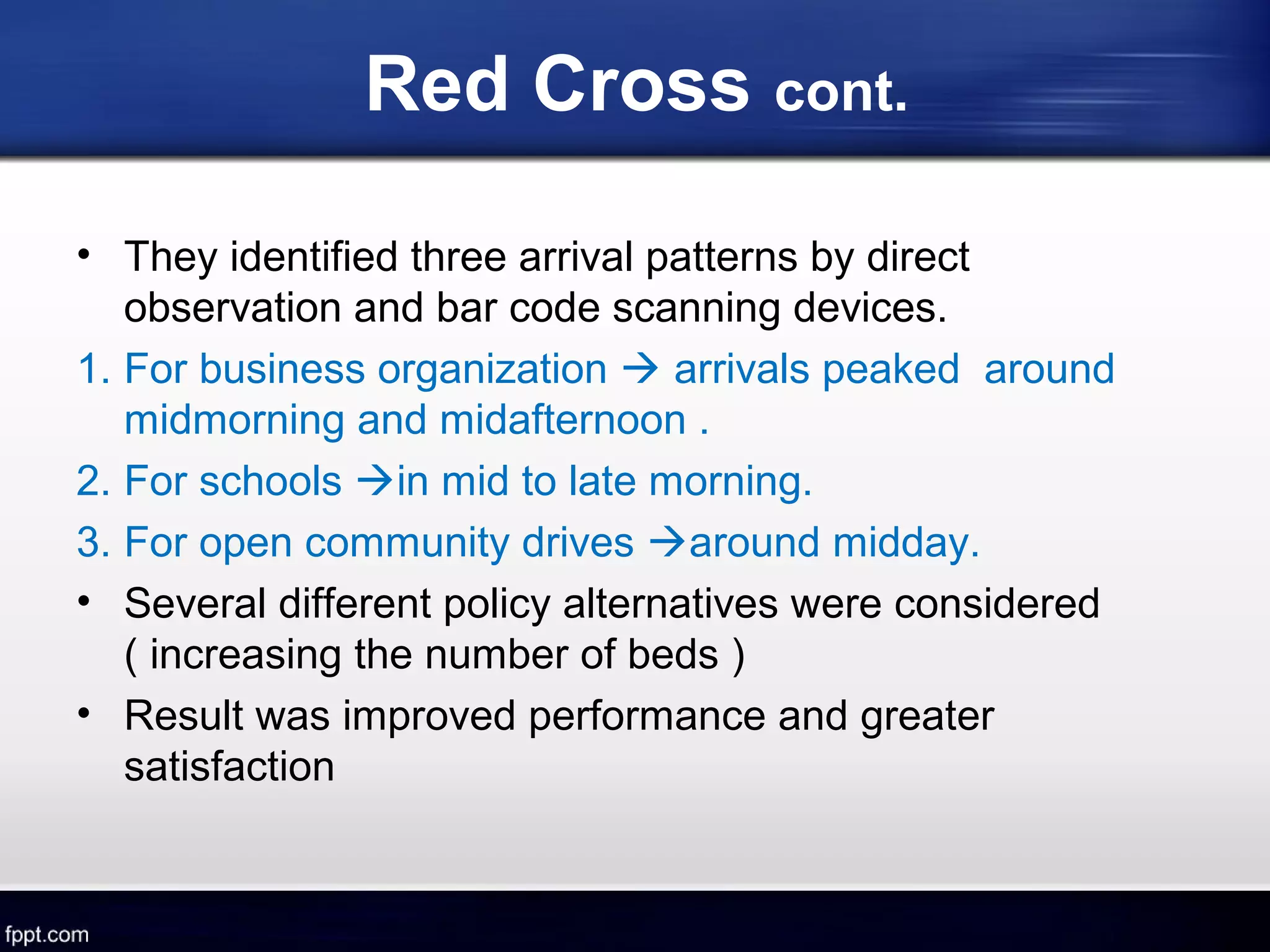 Red Cross cont.

• They identified three arrival patterns by direct observation and bar code scanning devices.

1. For business organization → arrivals peaked around midmorning and midafternoon .

2. For schools →in mid to late morning.

3. For open community drives →around midday.

• Several different policy alternatives were considered ( increasing the number of beds )

• Result was improved performance and greater satisfaction

fppt.com